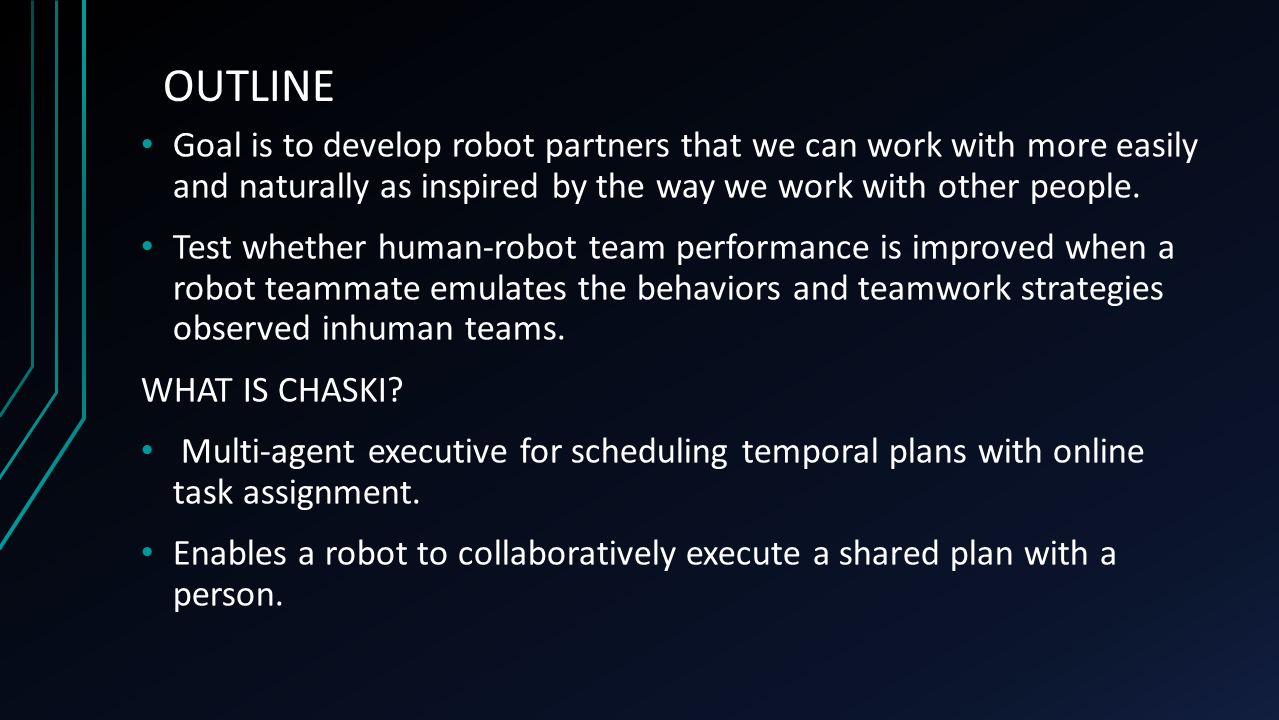 OUTLINE

• Goal is to develop robot partners that we can work with more easily and naturally as inspired by the way we work with other people.

• Test whether human-robot team performance is improved when a robot teammate emulates the behaviors and teamwork strategies observed inhuman teams.

WHAT IS CHASKI?

• Multi-agent executive for scheduling temporal plans with online task assignment.

• Enables a robot to collaboratively execute a shared plan with a person.